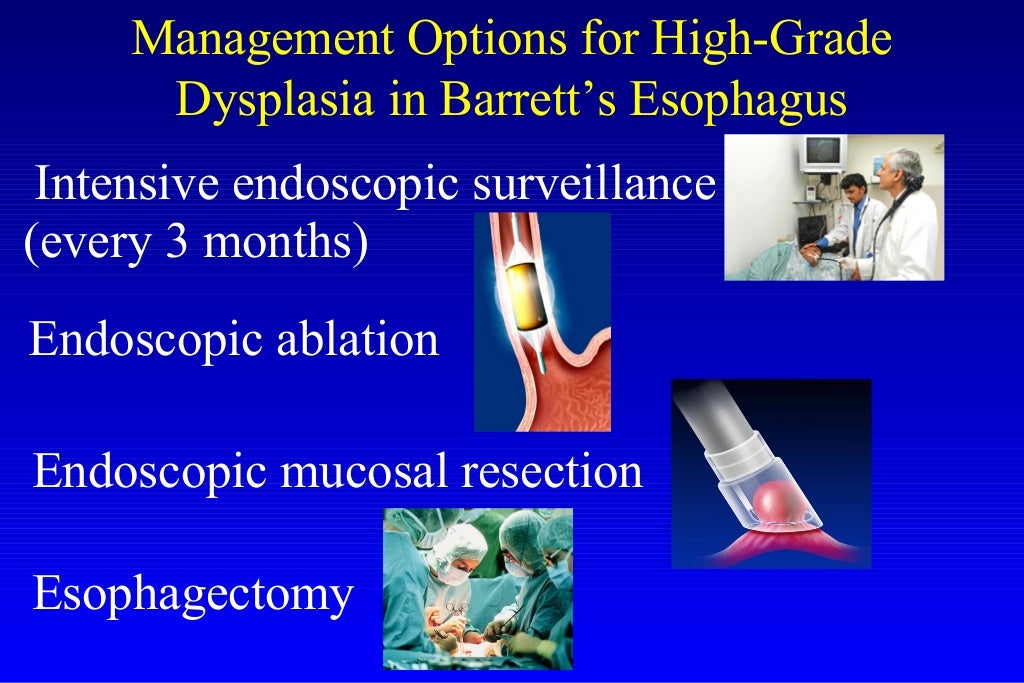 Management Options for High-Grade Dysplasia in Barrett's Esophagus

Intensive endoscopic surveillance (every 3 months)

Endoscopic ablation

Endoscopic mucosal resection

Esophagectomy